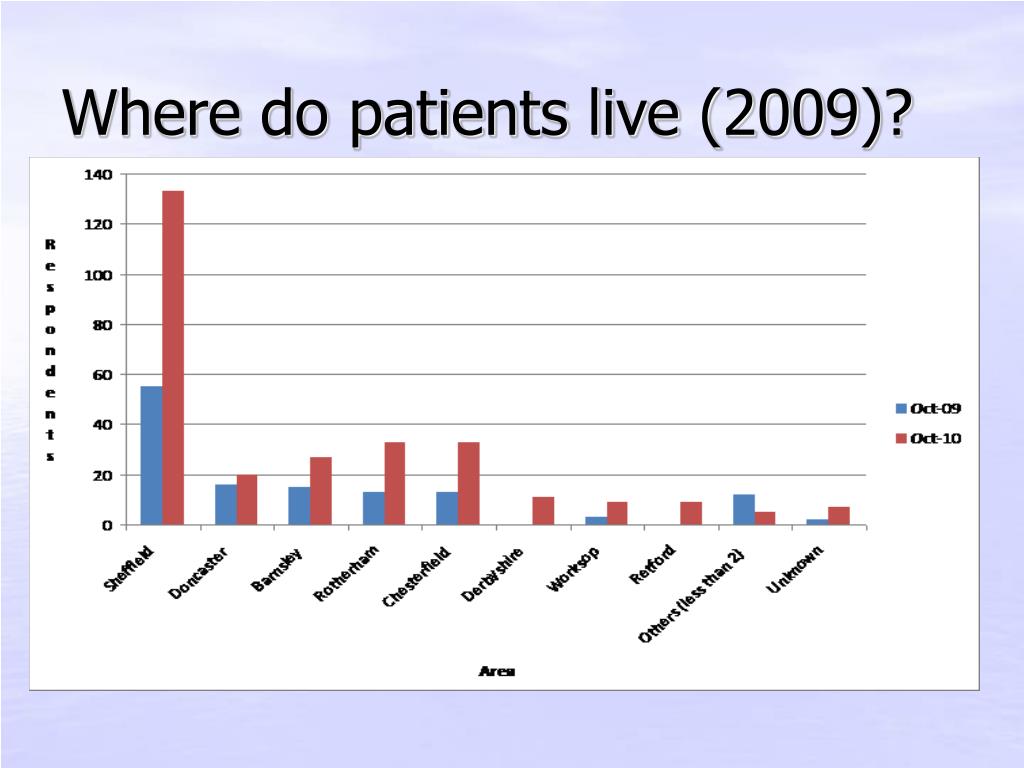 Where do patients live (2009)?

Respondents

140
120
100
80
60
40
20
0

Sheffield
Doncaster
Barnsley
Rotherham
Chesterfield
Derbyshire
Worksop
Retford
Others (less than 2)
Unknown

Area

Oct-09
Oct-10